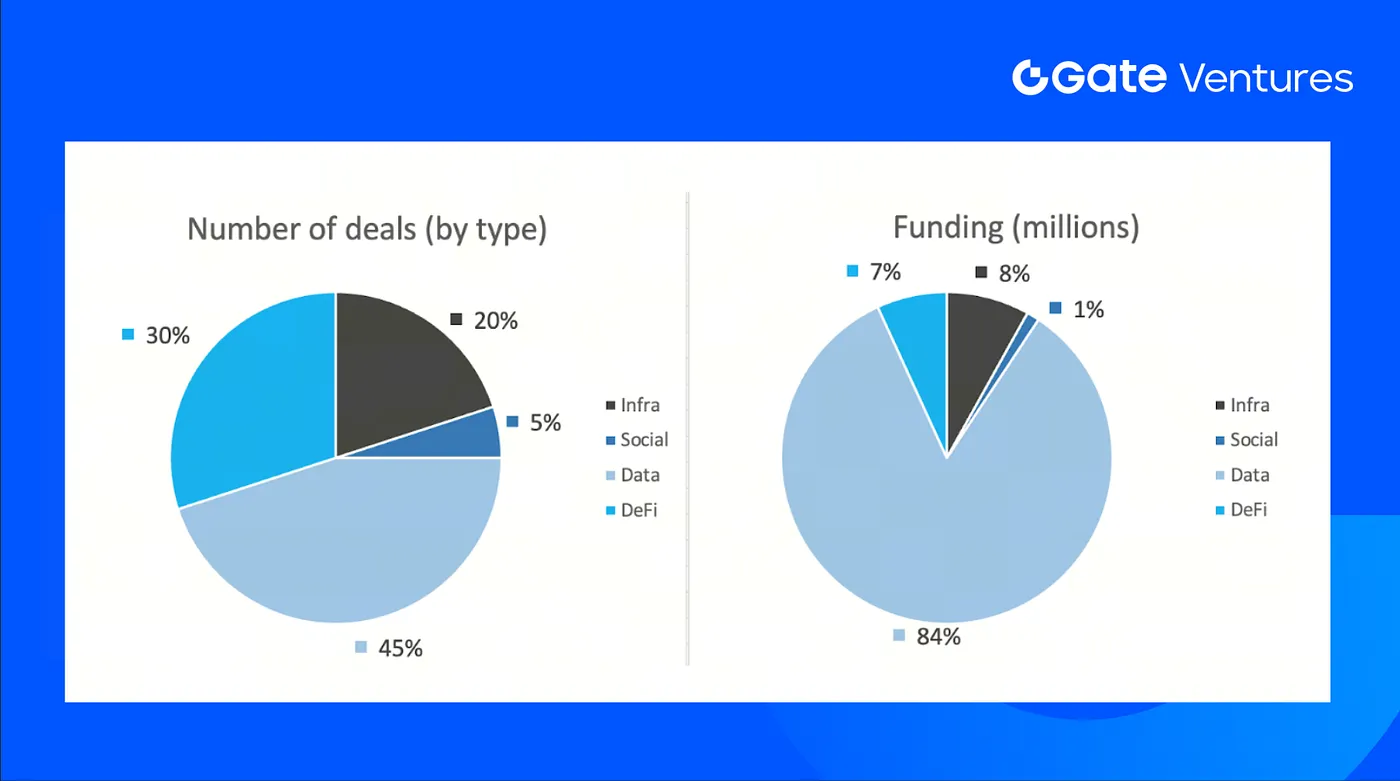 Gate Ventures

Number of deals (by type)

30%
20%
5%
45%

Infra
Social
Data
DeFi

Funding (millions)

7%
8%
1%
84%

Infra
Social
Data
DeFi